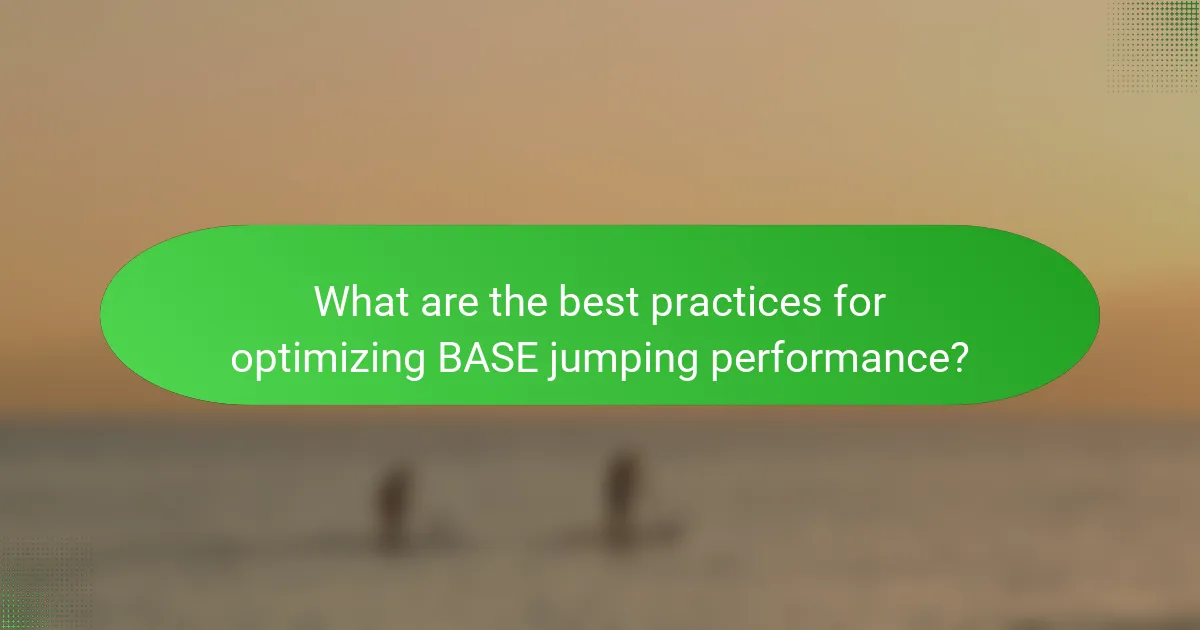 What are the best practices for optimizing BASE jumping performance?